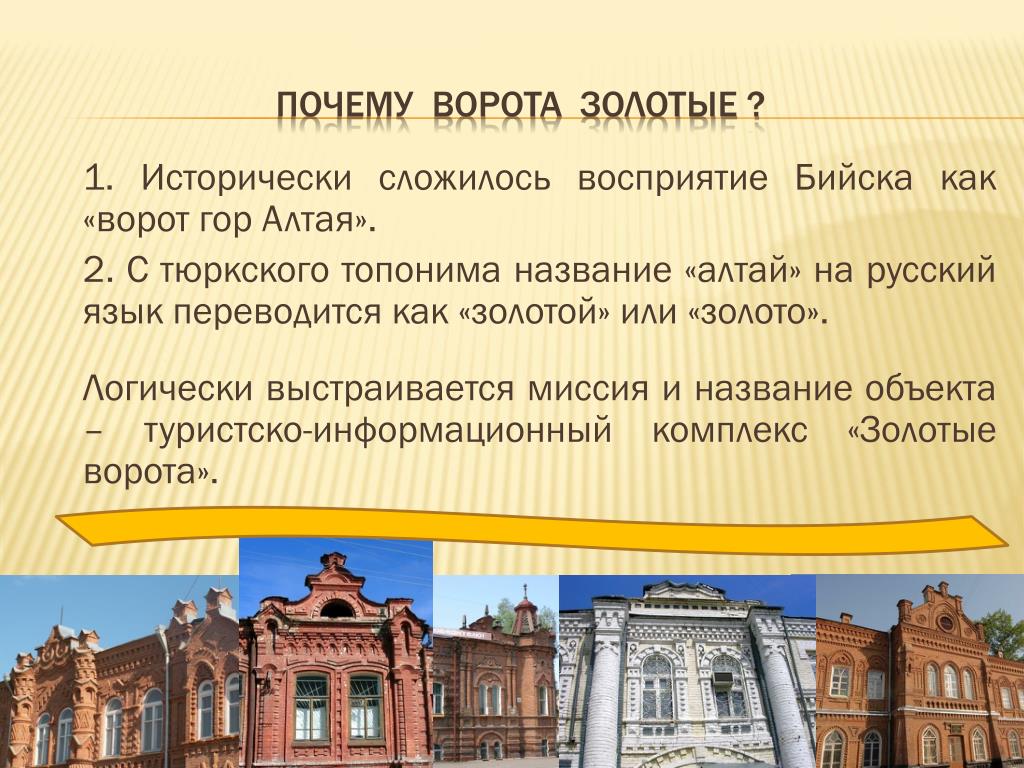 ПОЧЕМУ ВОРОТА ЗОЛОТЫЕ ?

1. Исторически сложилось восприятие Бийска как «ворот гор Алтая».

2. С тюркского топонима название «алтай» на русский язык переводится как «золотой» или «золото».

Логически выстраивается миссия и название объекта – туристско-информационный комплекс «Золотые ворота».